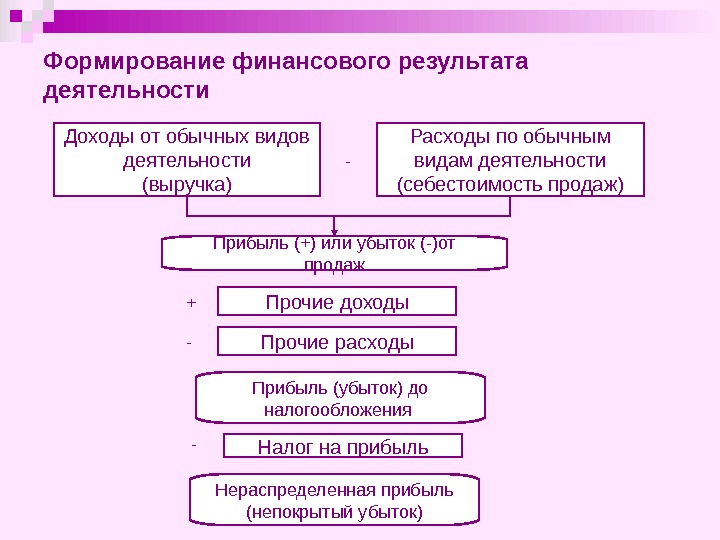 Формирование финансового результата деятельности

Доходы от обычных видов деятельности (выручка)

-

Расходы по обычным видам деятельности (себестоимость продаж)

Прибыль (+) или убыток (-)от продаж

+ Прочие доходы

- Прочие расходы

Прибыль (убыток) до налогообложения

- Налог на прибыль

Нераспределенная прибыль (непокрытый убыток)